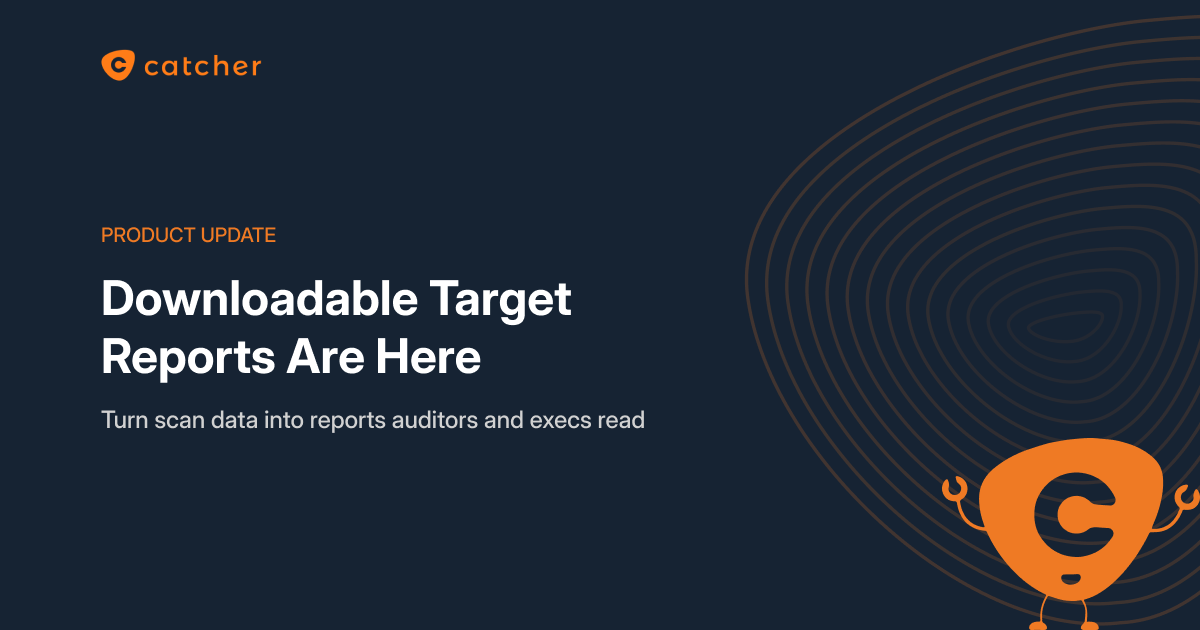 catcher

PRODUCT UPDATE

Downloadable Target Reports Are Here

Turn scan data into reports auditors and execs read